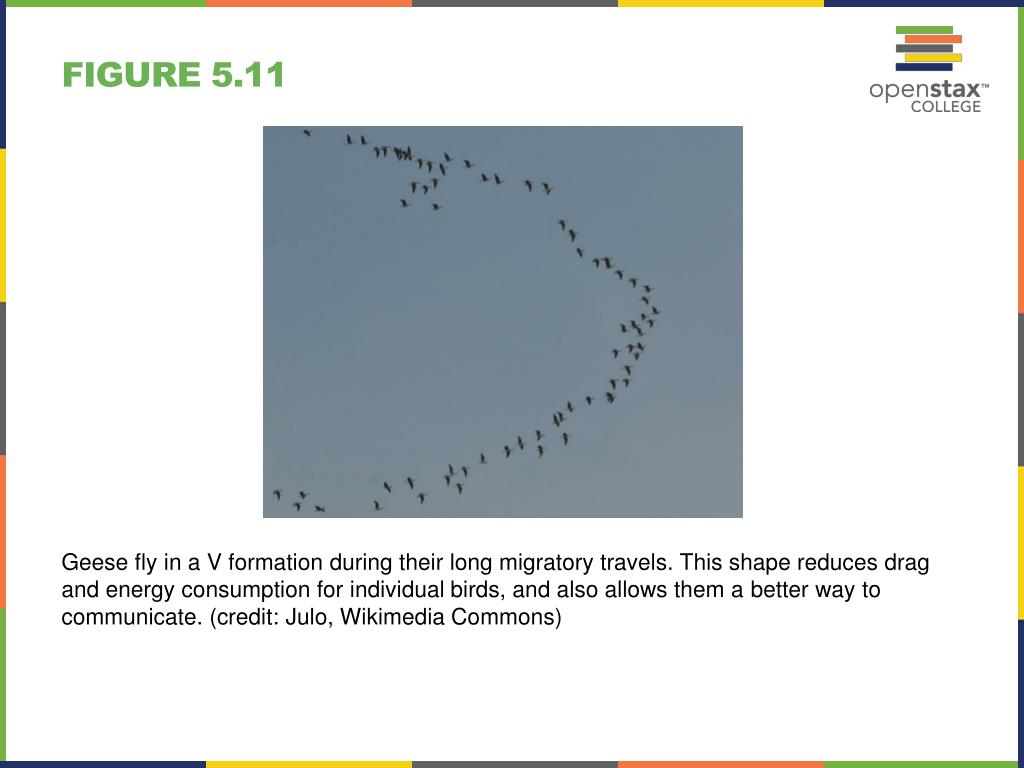 FIGURE 5.11

openstax™
COLLEGE

Geese fly in a V formation during their long migratory travels. This shape reduces drag and energy consumption for individual birds, and also allows them a better way to communicate. (credit: Julo, Wikimedia Commons)